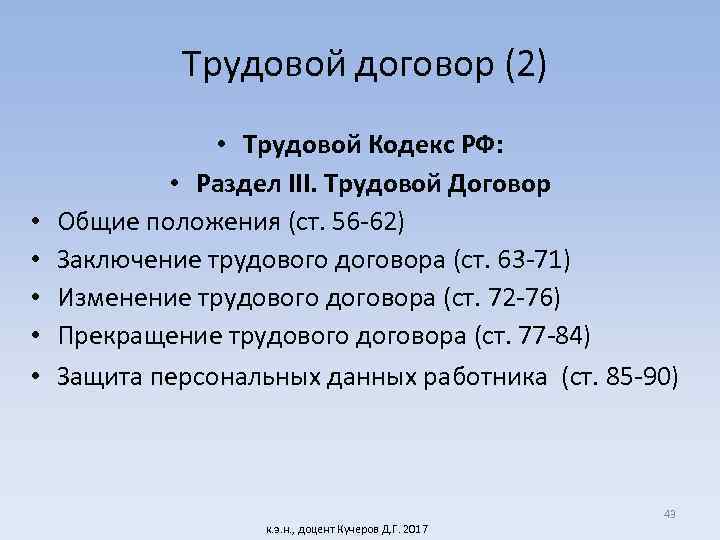 Трудовой договор (2)

• Трудовой Кодекс РФ:
• Раздел III. Трудовой Договор
• Общие положения (ст. 56-62)
• Заключение трудового договора (ст. 63-71)
• Изменение трудового договора (ст. 72-76)
• Прекращение трудового договора (ст. 77-84)
• Защита персональных данных работника (ст. 85-90)

43

к.э.н., доцент Кучеров Д.Г. 2017